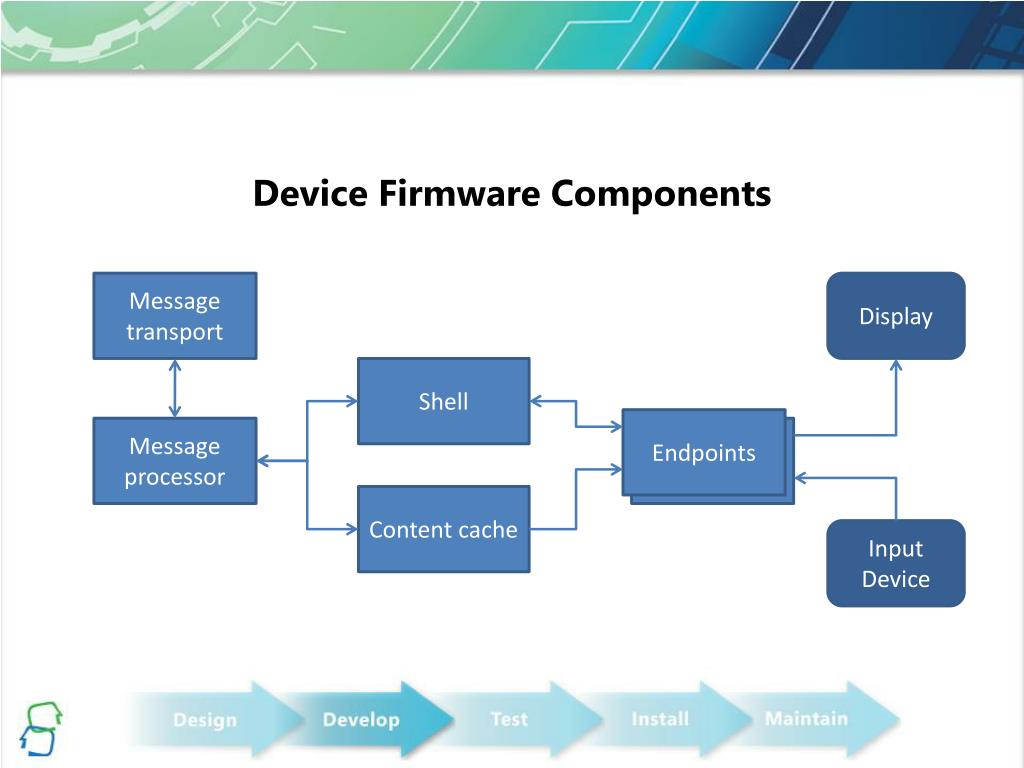 Device Firmware Components

Message transport

Message processor

Shell

Content cache

Endpoints

Display

Input Device

Design

Develop

Test

Install

Maintain